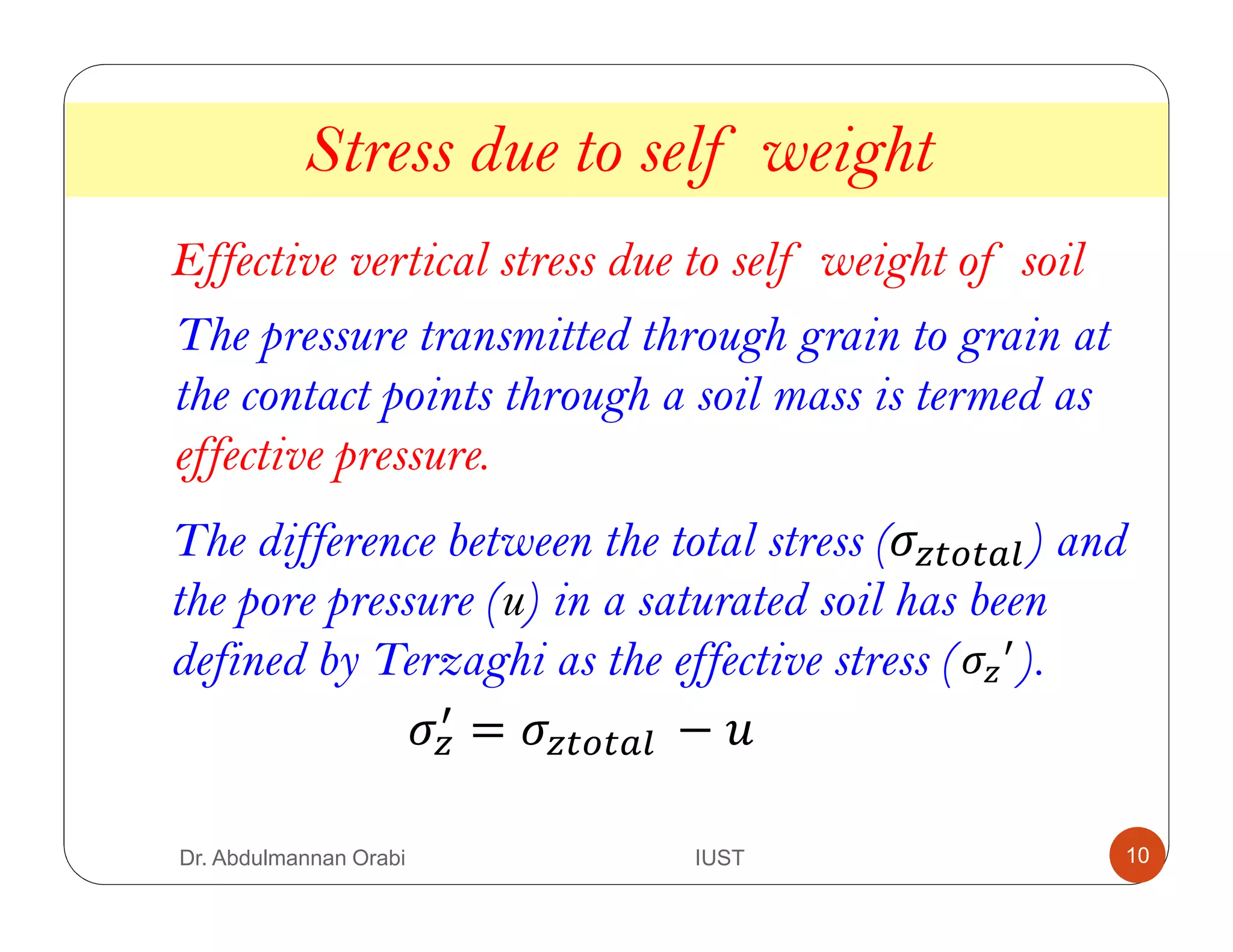 Stress due to self weight

Effective vertical stress due to self weight of soil

The pressure transmitted through grain to grain at the contact points through a soil mass is termed as effective pressure.

The difference between the total stress ($\sigma_{ztotal}$) and the pore pressure ($u$) in a saturated soil has been defined by Terzaghi as the effective stress ($\sigma_z{}'$).

$\sigma_z' = \sigma_{ztotal} - u$

Dr. Abdulmannan Orabi IUST 10